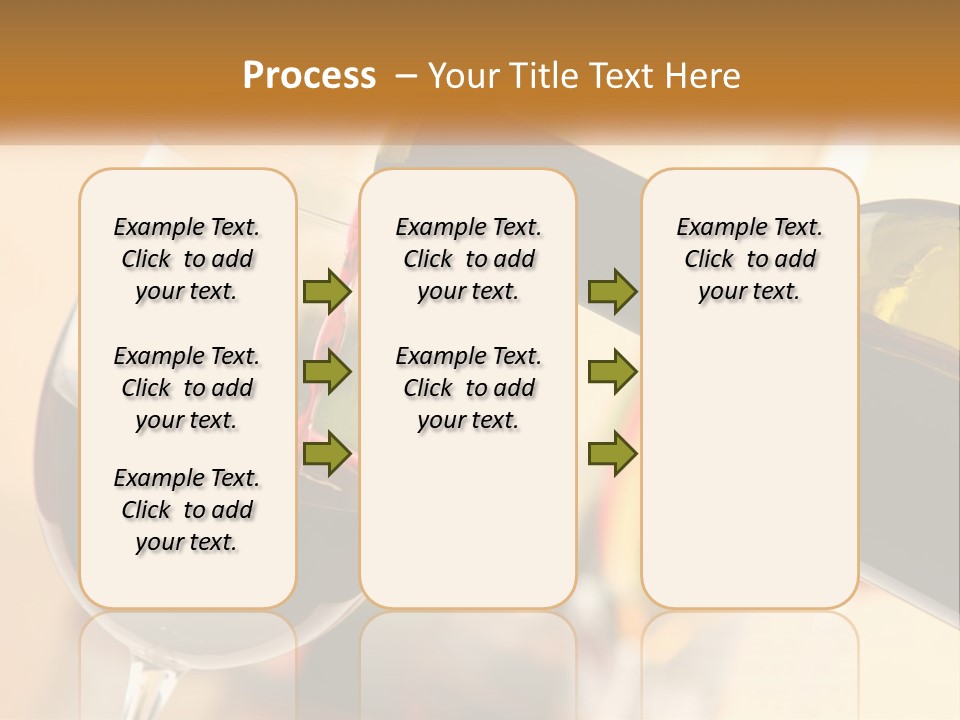 Process – Your Title Text Here

Example Text. Click to add your text.

Example Text. Click to add your text.

Example Text. Click to add your text.

Example Text. Click to add your text.

Example Text. Click to add your text.

Example Text. Click to add your text.